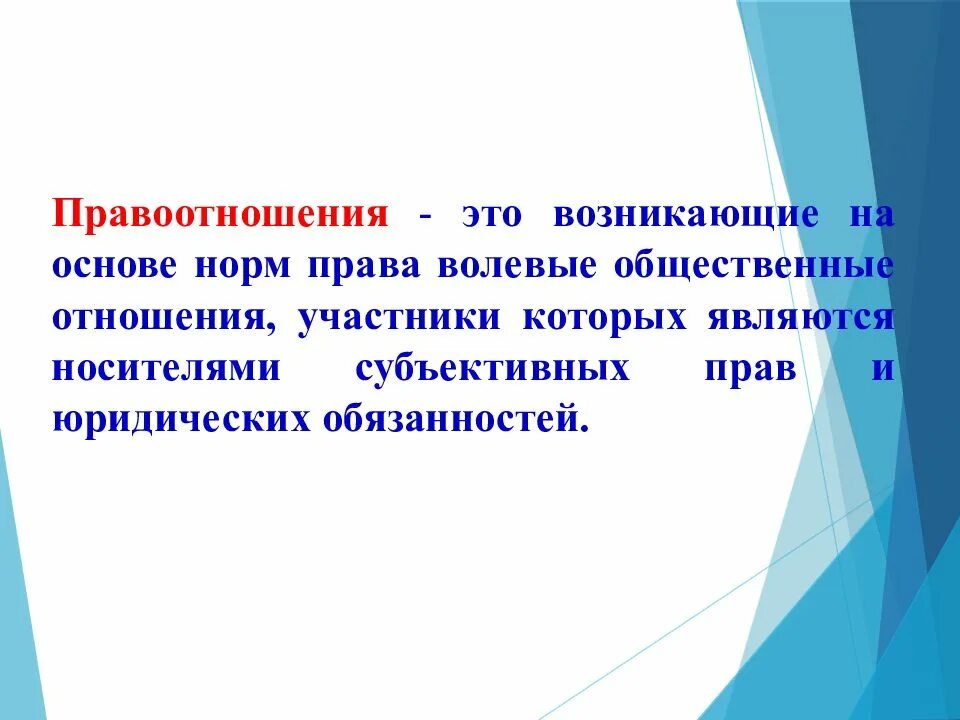 Правоотношения - это возникающие на основе норм права волевые общественные отношения, участники которых являются носителями субъективных прав и юридических обязанностей.